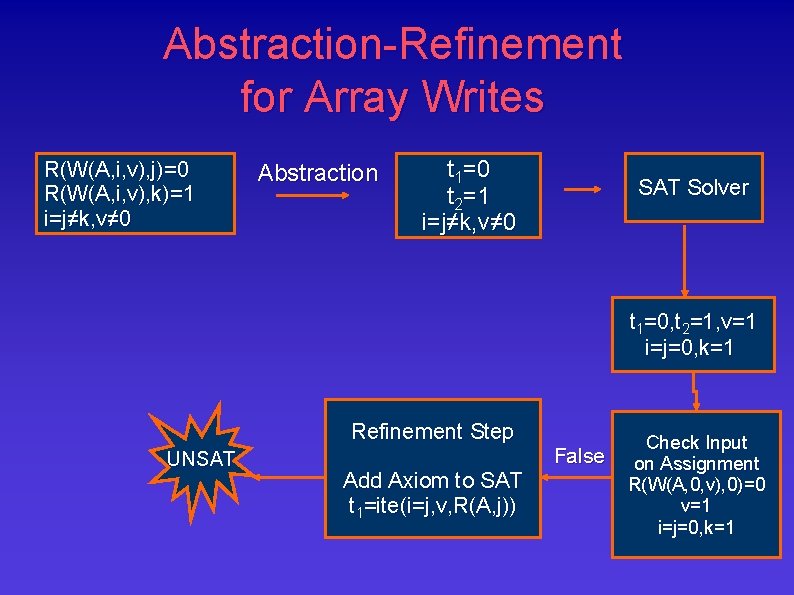 Abstraction-Refinement for Array Writes

R(W(A,i,v),j)=0
R(W(A,i,v),k)=1
i=j≠k,v≠0

Abstraction

$t_1$=0
$t_2$=1
i=j≠k,v≠0

SAT Solver

$t_1$=0,$t_2$=1,v=1
i=j=0,k=1

Check Input on Assignment
R(W(A,0,v),0)=0
v=1
i=j=0,k=1

False

Refinement Step

Add Axiom to SAT
$t_1$=ite(i=j,v,R(A,j))

UNSAT